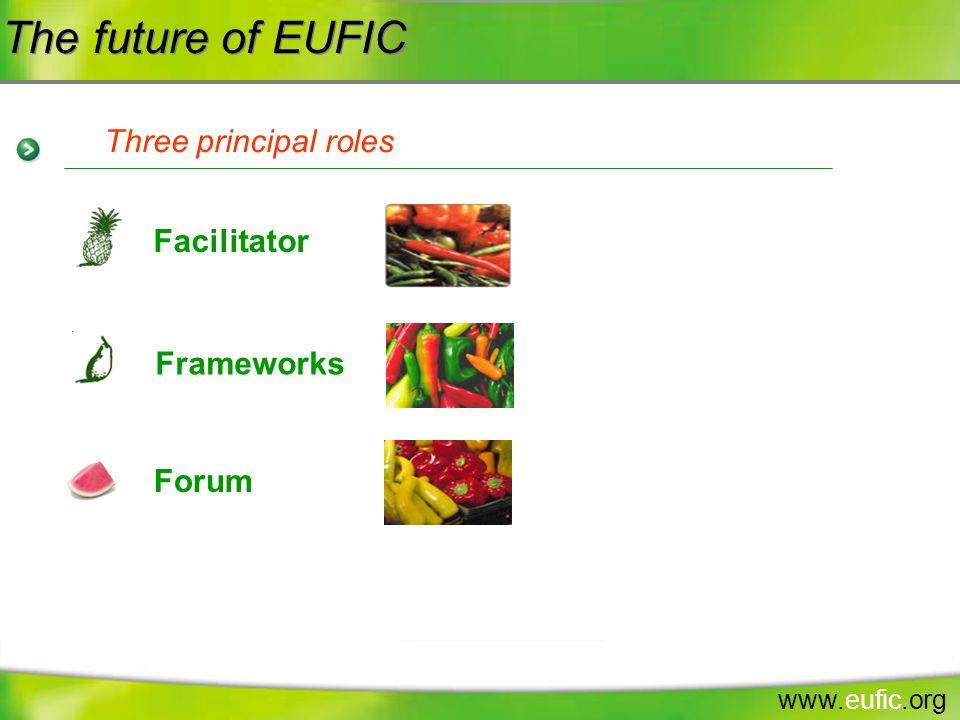 The future of EUFIC

Three principal roles

Facilitator

Frameworks

Forum

www.eufic.org